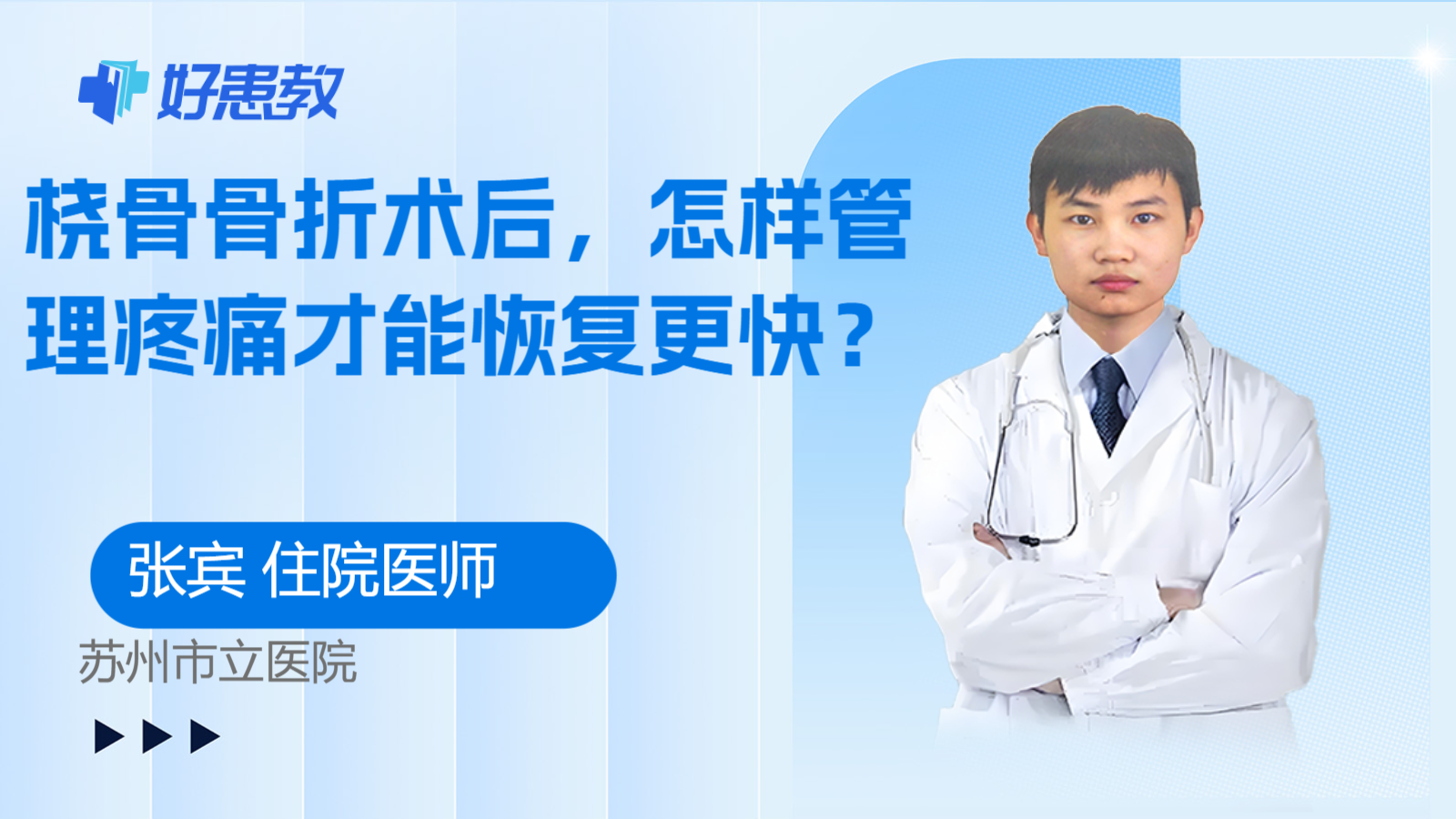 好患教

桡骨骨折术后，怎样管理疼痛才能恢复更快？

张宾 住院医师

苏州市立医院